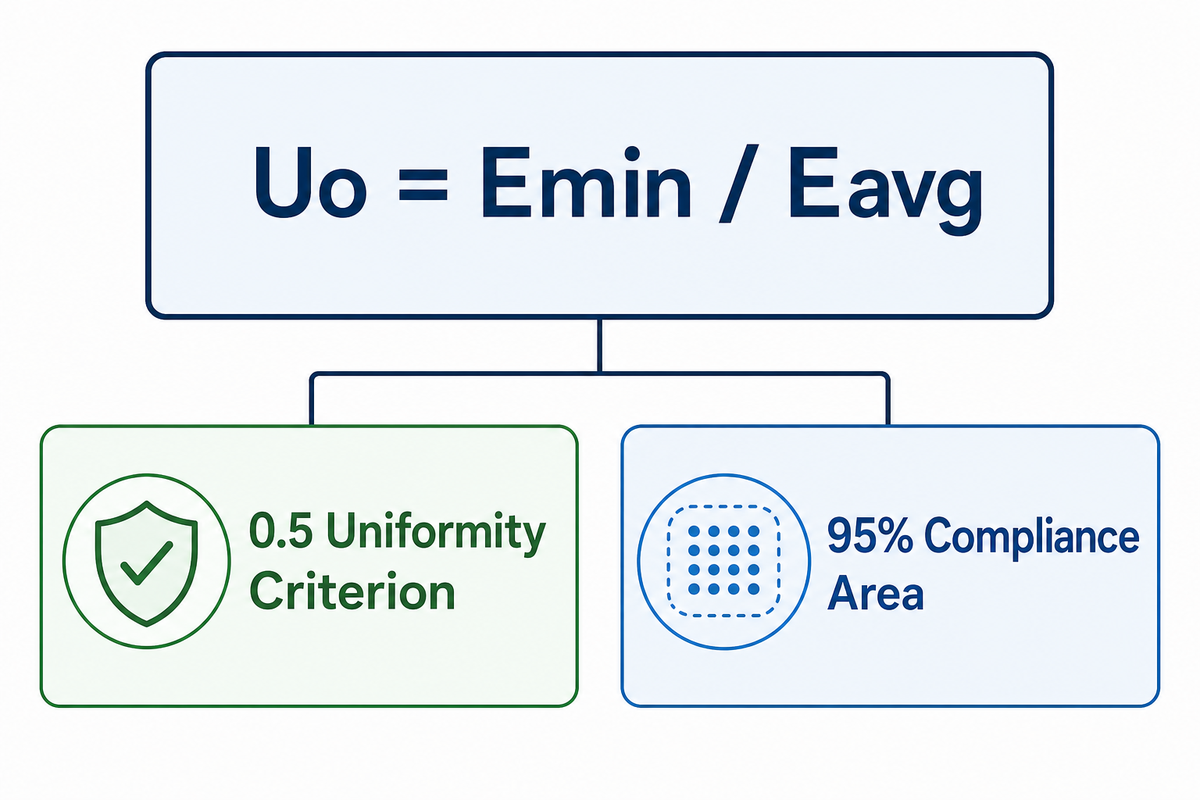 Uo = Emin / Eavg

0.5 Uniformity Criterion

95% Compliance Area